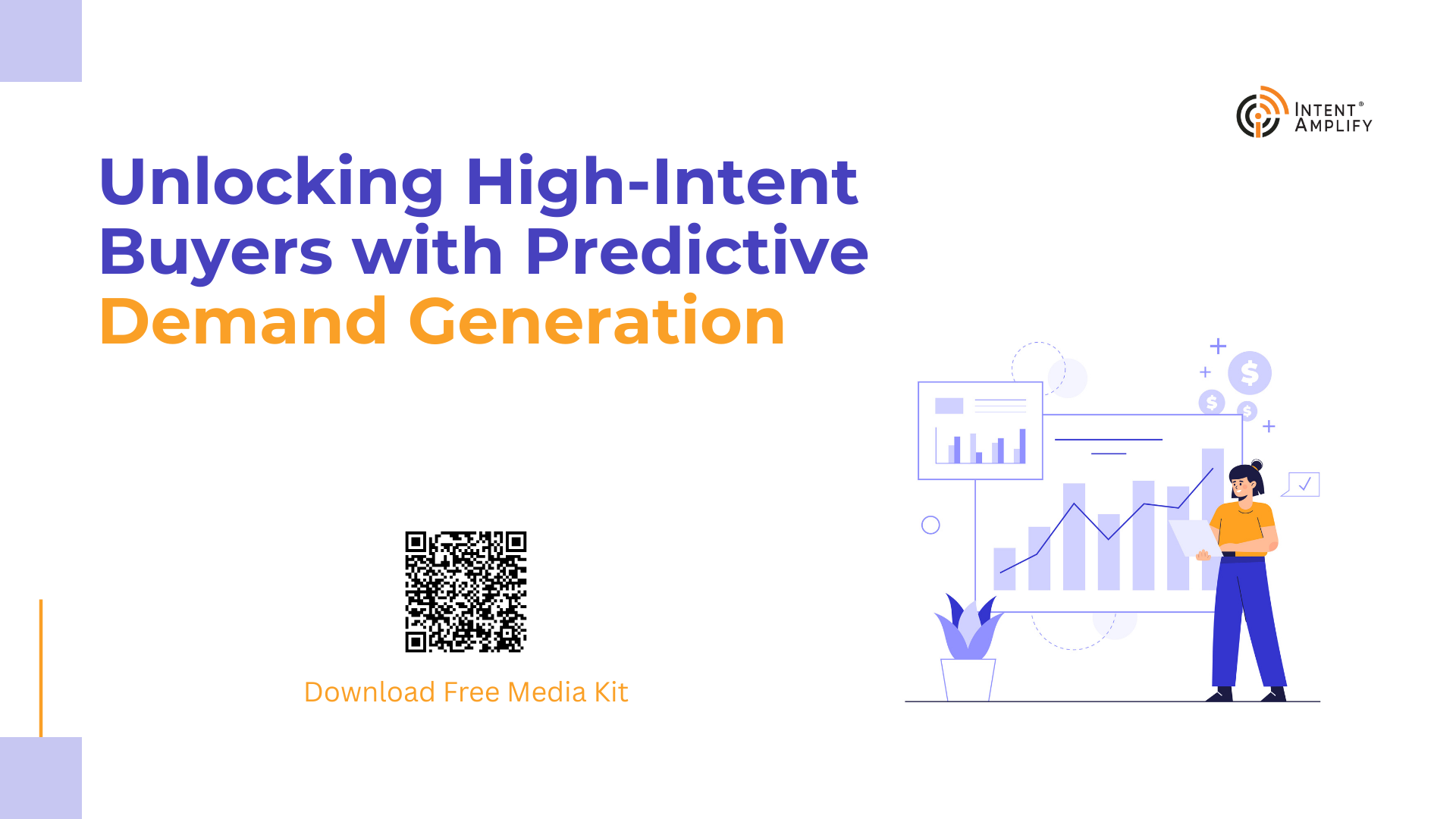 INTENT® AMPLIFY

Unlocking High-Intent Buyers with Predictive Demand Generation

Download Free Media Kit